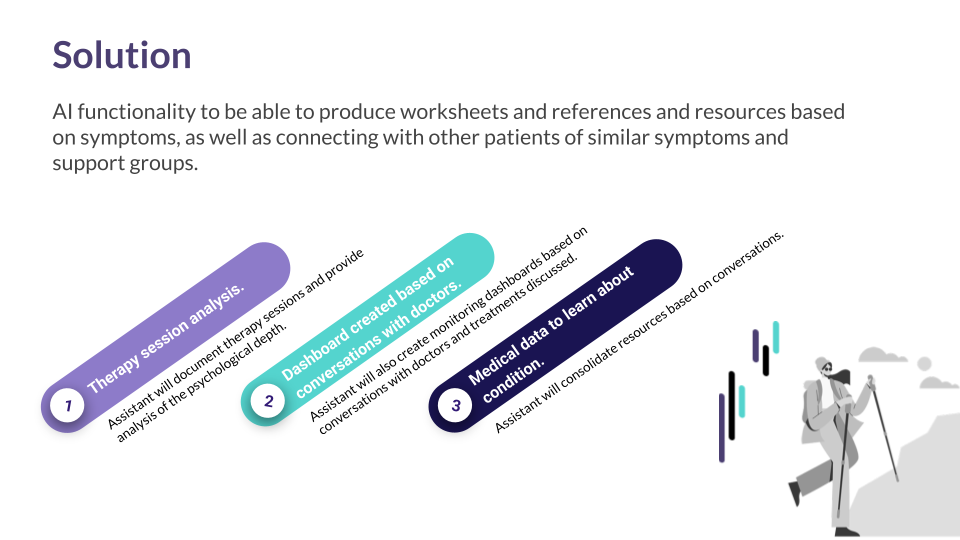 Solution

AI functionality to be able to produce worksheets and references and resources based on symptoms, as well as connecting with other patients of similar symptoms and support groups.

1

Therapy session analysis.

Assistant will document therapy sessions and provide analysis of the psychological depth.

2

Dashboard created based on conversations with doctors.

Assistant will also create monitoring dashboards based on conversations with doctors and treatments discussed.

3

Medical data to learn about condition.

Assistant will consolidate resources based on conversations.